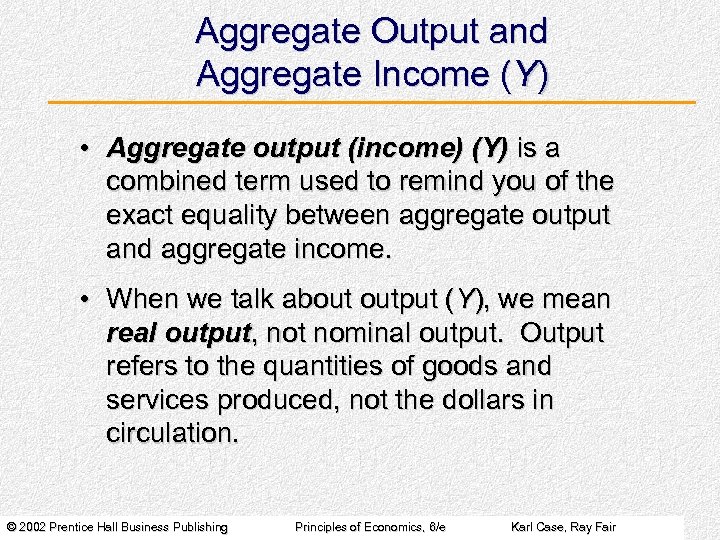 Aggregate Output and Aggregate Income (Y)

• Aggregate output (income) (Y) is a combined term used to remind you of the exact equality between aggregate output and aggregate income.

• When we talk about output (Y), we mean real output, not nominal output. Output refers to the quantities of goods and services produced, not the dollars in circulation.

© 2002 Prentice Hall Business Publishing Principles of Economics, 6/e Karl Case, Ray Fair